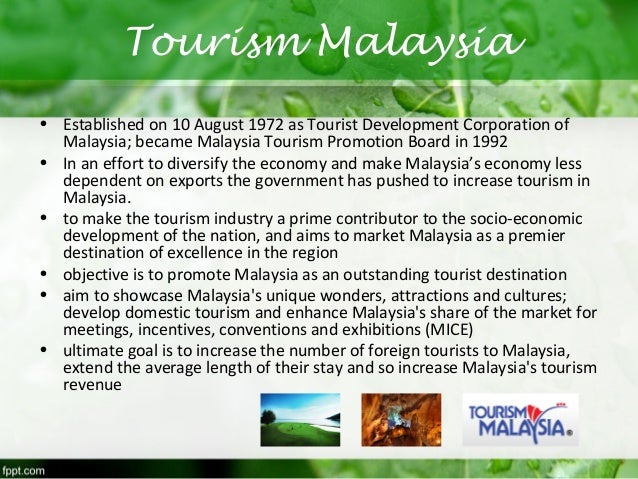 Tourism Malaysia

• Established on 10 August 1972 as Tourist Development Corporation of Malaysia; became Malaysia Tourism Promotion Board in 1992
• In an effort to diversify the economy and make Malaysia's economy less dependent on exports the government has pushed to increase tourism in Malaysia.
• to make the tourism industry a prime contributor to the socio-economic development of the nation, and aims to market Malaysia as a premier destination of excellence in the region
• objective is to promote Malaysia as an outstanding tourist destination
• aim to showcase Malaysia's unique wonders, attractions and cultures; develop domestic tourism and enhance Malaysia's share of the market for meetings, incentives, conventions and exhibitions (MICE)
• ultimate goal is to increase the number of foreign tourists to Malaysia, extend the average length of their stay and so increase Malaysia's tourism revenue

TOURISM MALAYSIA

fppt.com